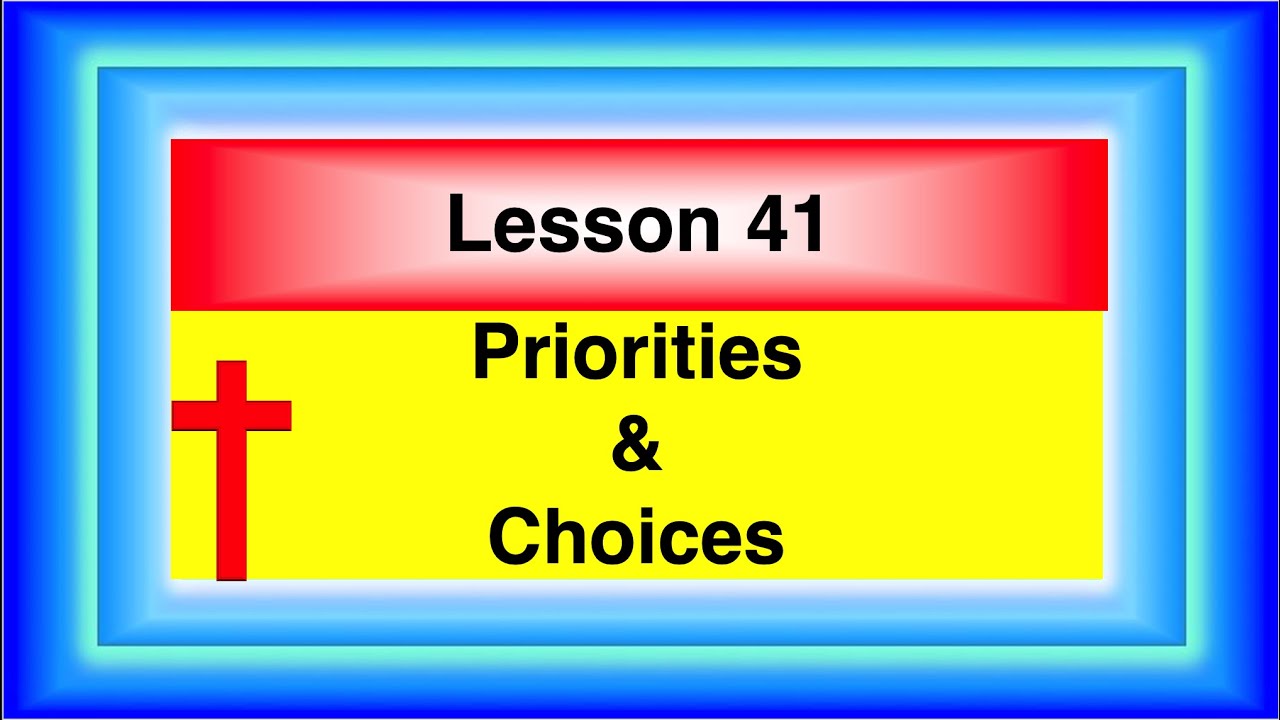 Lesson 41

Priorities
&
Choices